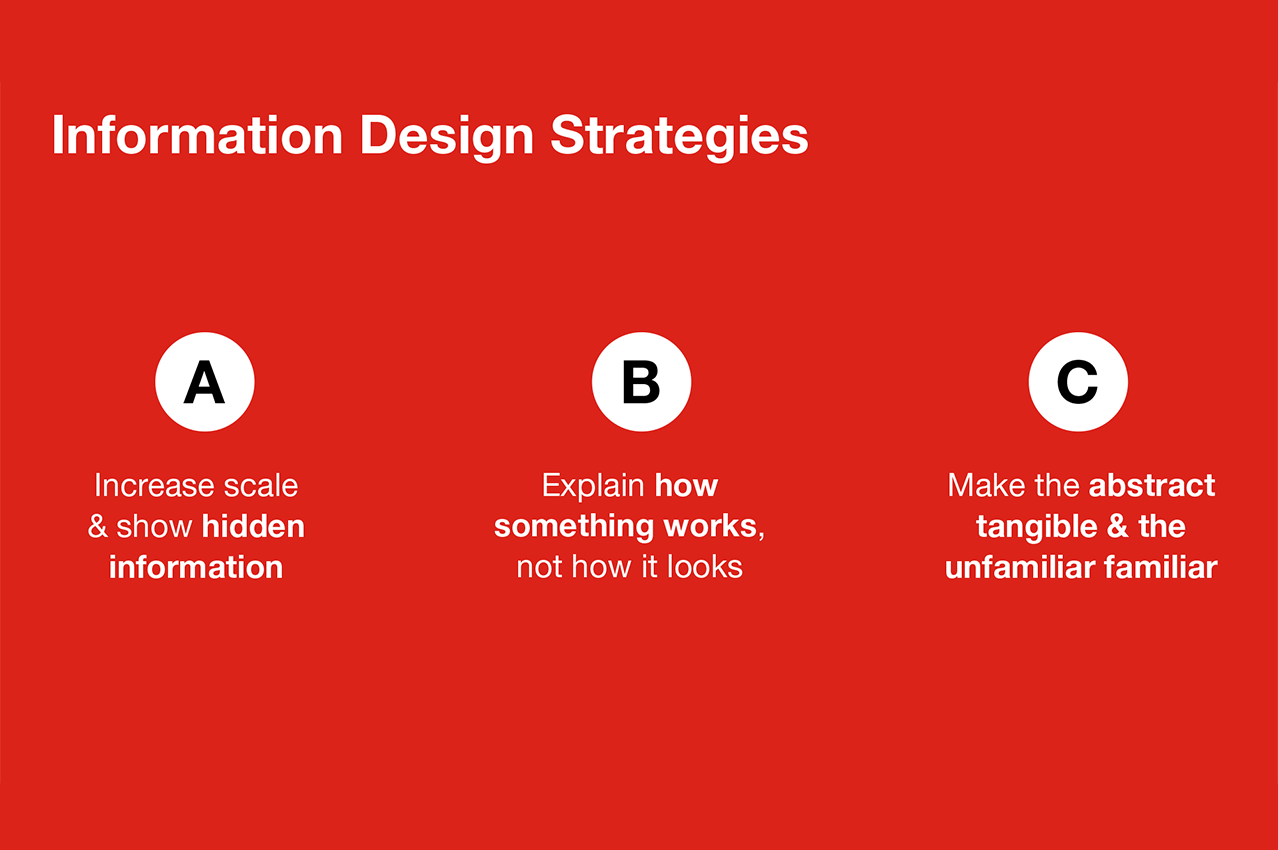 Information Design Strategies

A

Increase scale & show hidden information

B

Explain how something works, not how it looks

C

Make the abstract tangible & the unfamiliar familiar